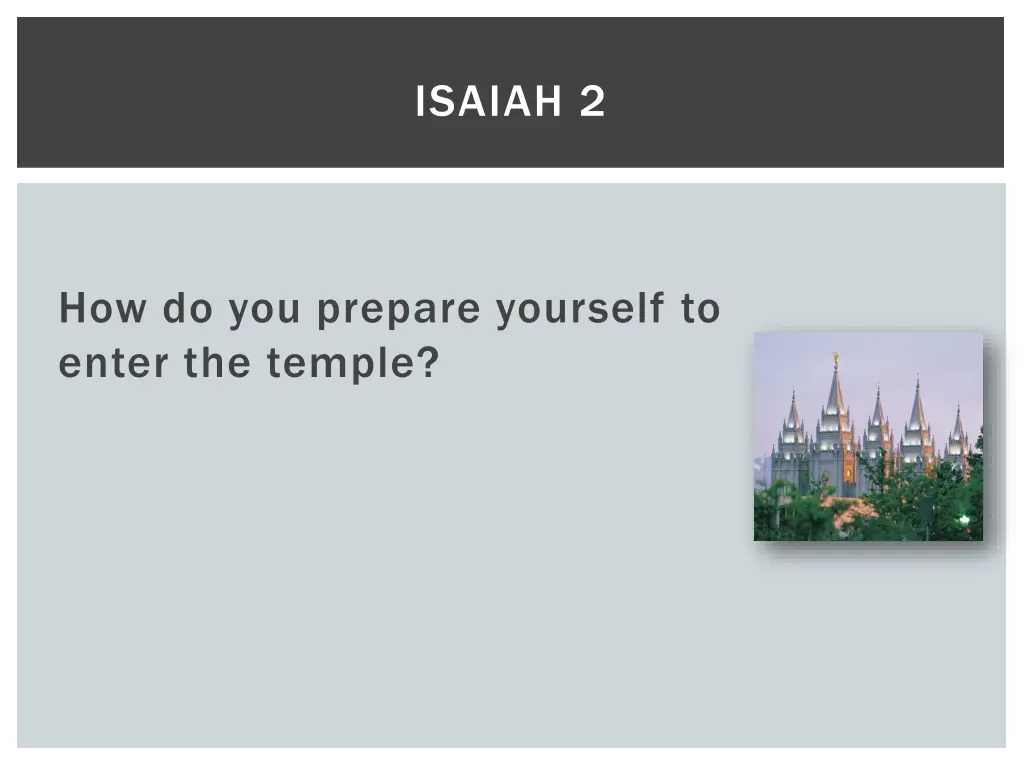 ISAIAH 2

How do you prepare yourself to enter the temple?